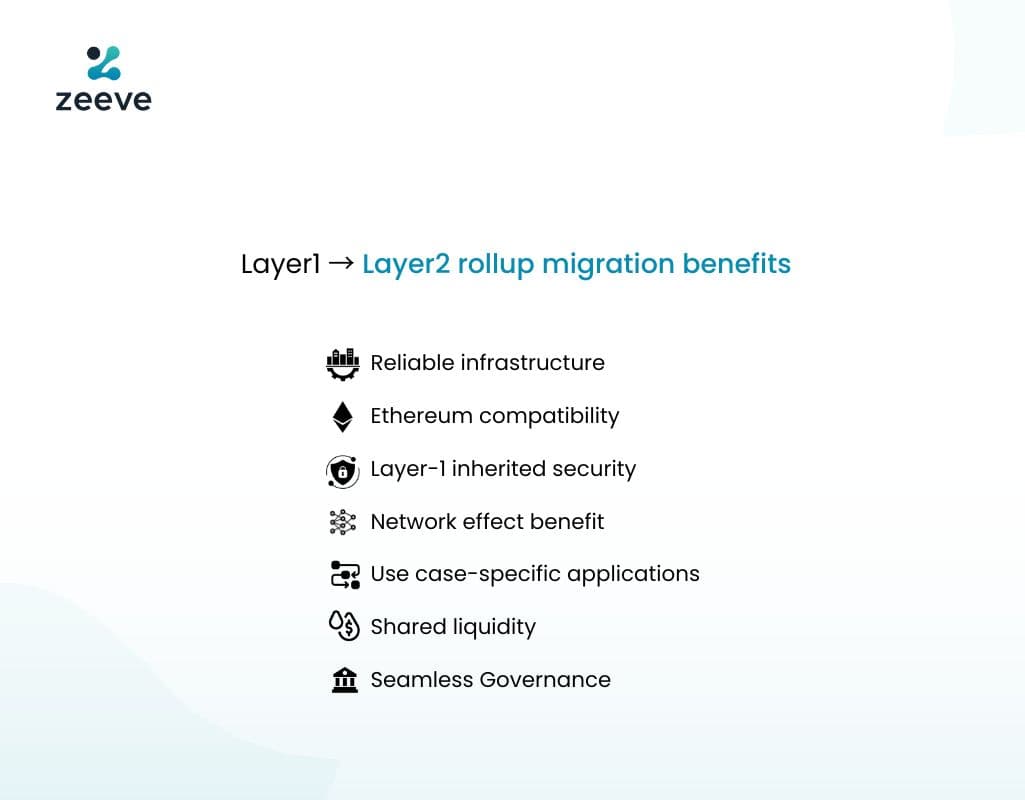 zeeve

Layer1 → Layer2 rollup migration benefits

Reliable infrastructure

Ethereum compatibility

Layer-1 inherited security

Network effect benefit

Use case-specific applications

Shared liquidity

Seamless Governance